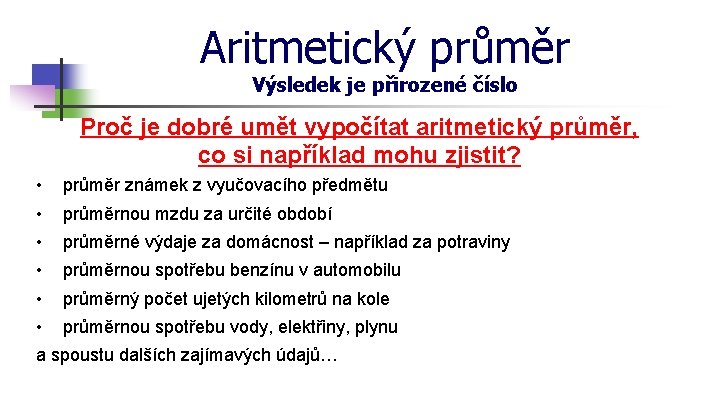 Aritmetický průměr
Výsledek je přirozené číslo

Proč je dobré umět vypočítat aritmetický průměr, co si například mohu zjistit?

• průměr známek z vyučovacího předmětu
• průměrnou mzdu za určité období
• průměrné výdaje za domácnost – například za potraviny
• průměrnou spotřebu benzínu v automobilu
• průměrný počet ujetých kilometrů na kole
• průměrnou spotřebu vody, elektřiny, plynu

a spoustu dalších zajímavých údajů…